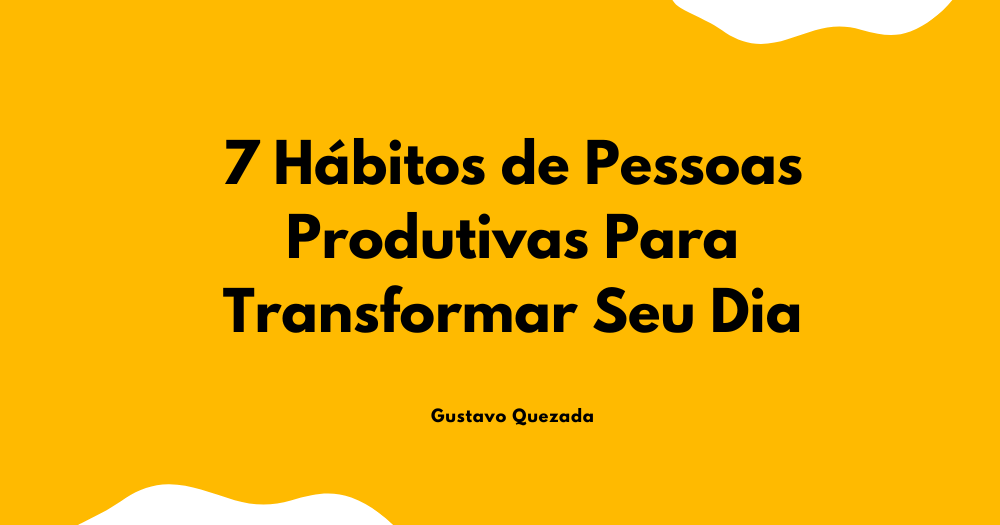 7 Hábitos de Pessoas Produtivas Para Transformar Seu Dia

Gustavo Quezada